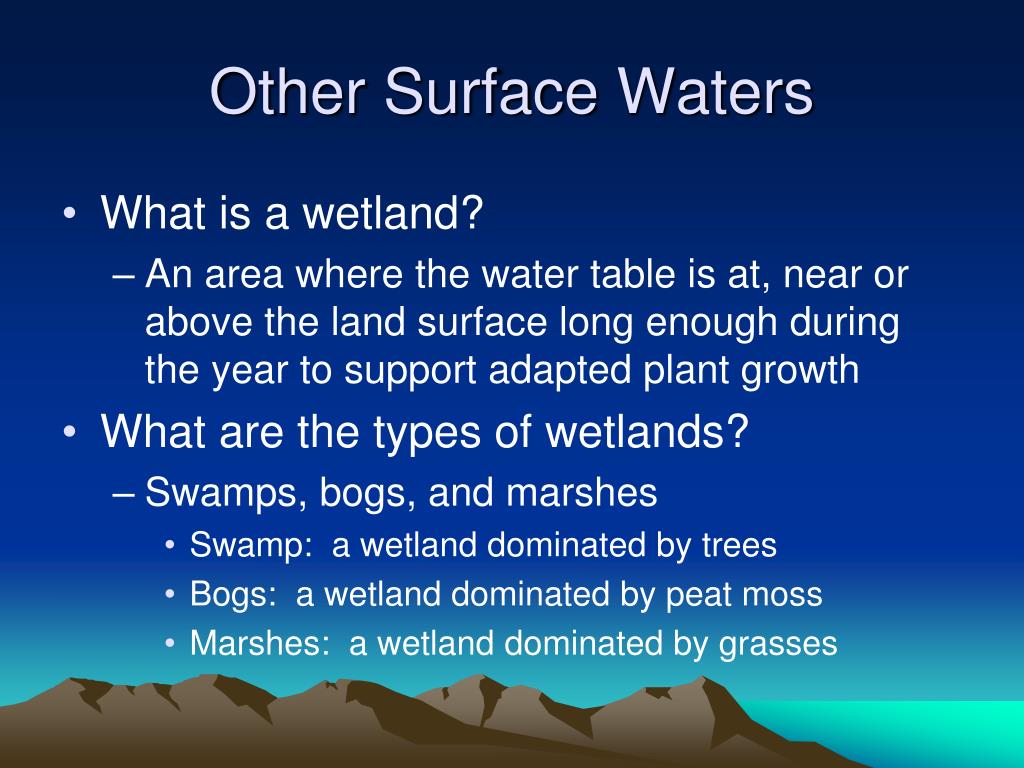 Other Surface Waters

• What is a wetland?
– An area where the water table is at, near or above the land surface long enough during the year to support adapted plant growth
• What are the types of wetlands?
– Swamps, bogs, and marshes
• Swamp: a wetland dominated by trees
• Bogs: a wetland dominated by peat moss
• Marshes: a wetland dominated by grasses